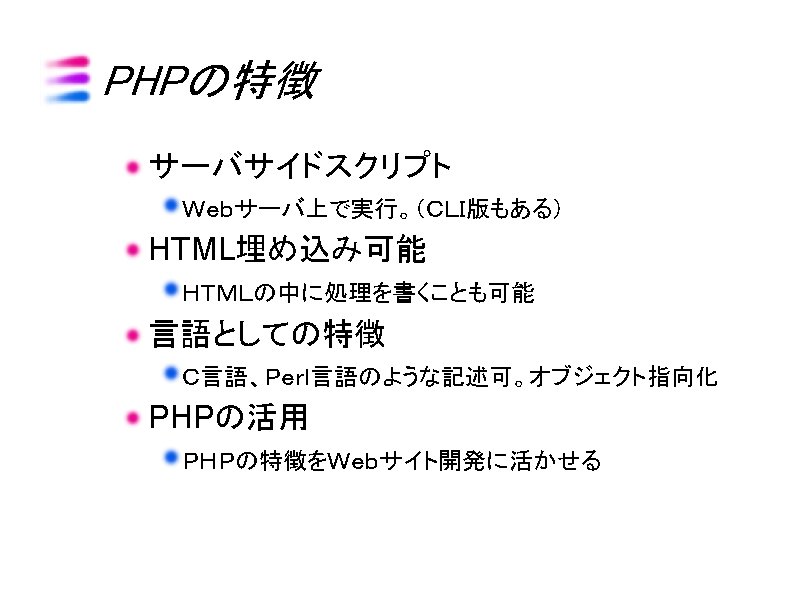 PHPの特徴

サーバサイドスクリプト

Webサーバ上で実行。（CLI版もある）

HTML埋め込み可能

HTMLの中に処理を書くことも可能

言語としての特徴

C言語、Perl言語のような記述可。オブジェクト指向化

PHPの活用

PHPの特徴をWebサイト開発に活かせる